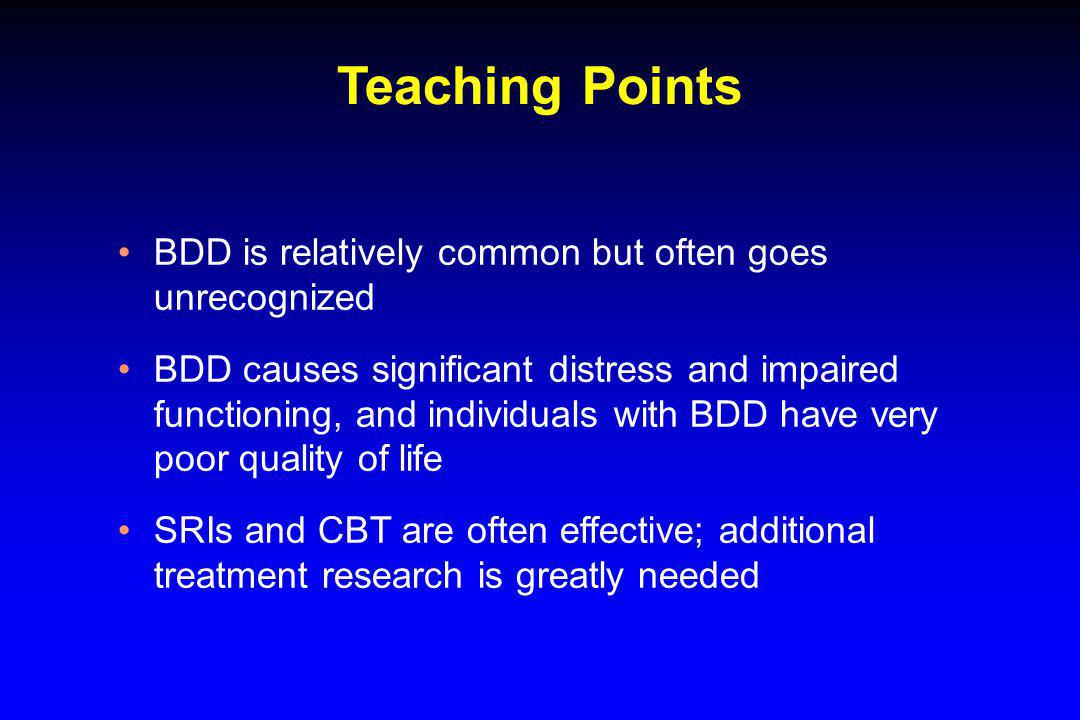 Teaching Points

• BDD is relatively common but often goes unrecognized

• BDD causes significant distress and impaired functioning, and individuals with BDD have very poor quality of life

• SRIs and CBT are often effective; additional treatment research is greatly needed